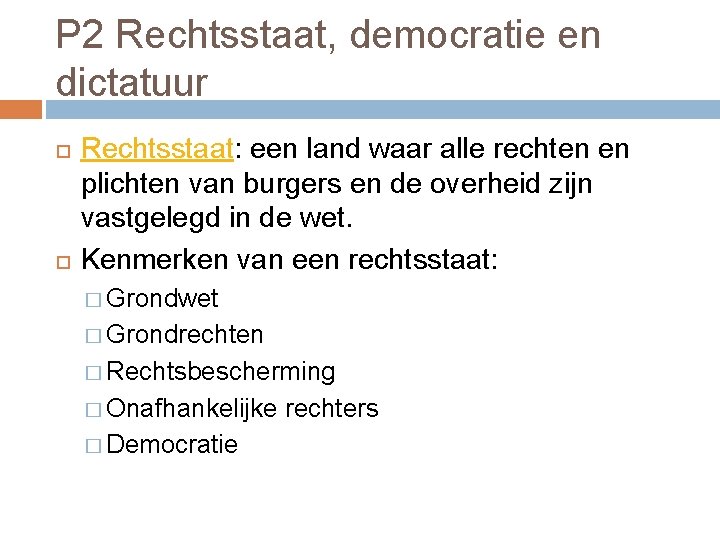 P2 Rechtsstaat, democratie en dictatuur

Rechtsstaat: een land waar alle rechten en plichten van burgers en de overheid zijn vastgelegd in de wet.

Kenmerken van een rechtsstaat:

Grondwet

Grondrechten

Rechtsbescherming

Onafhankelijke rechters

Democratie